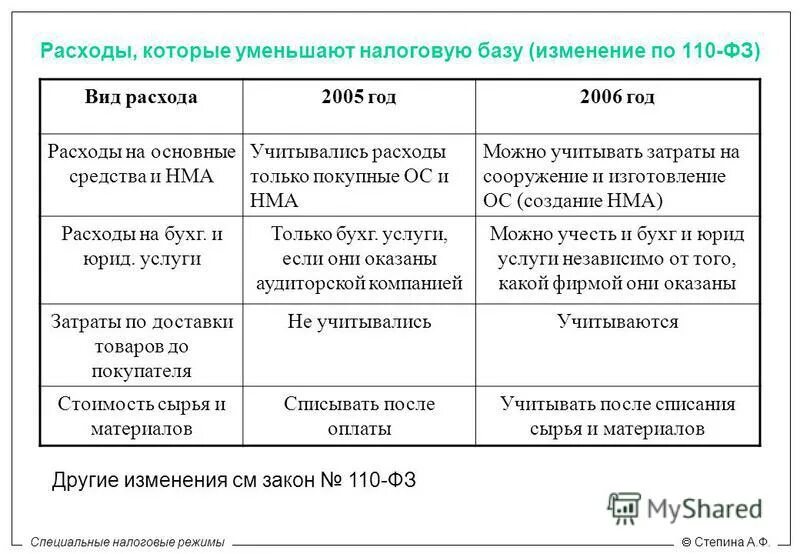 Расходы, которые уменьшают налоговую базу (изменение по 110-ФЗ)

| Вид расхода | 2005 год | 2006 год |
|---|---|---|
| Расходы на основные средства и НМА | Учитывались расходы только покупные ОС и НМА | Можно учитывать затраты на сооружение и изготовление ОС (создание НМА) |
| Расходы на бухг. и юрид. услуги | Только бухг. услуги, если они оказаны аудиторской компанией | Можно учесть и бухг и юрид услуги независимо от того, какой фирмой они оказаны |
| Затраты по доставки товаров до покупателя | Не учитывались | Учитываются |
| Стоимость сырья и материалов | Списывать после оплаты | Учитывать после списания сырья и материалов |

Другие изменения см закон № 110-ФЗ

MyShared

Специальные налоговые режимы

© Степина А.Ф.